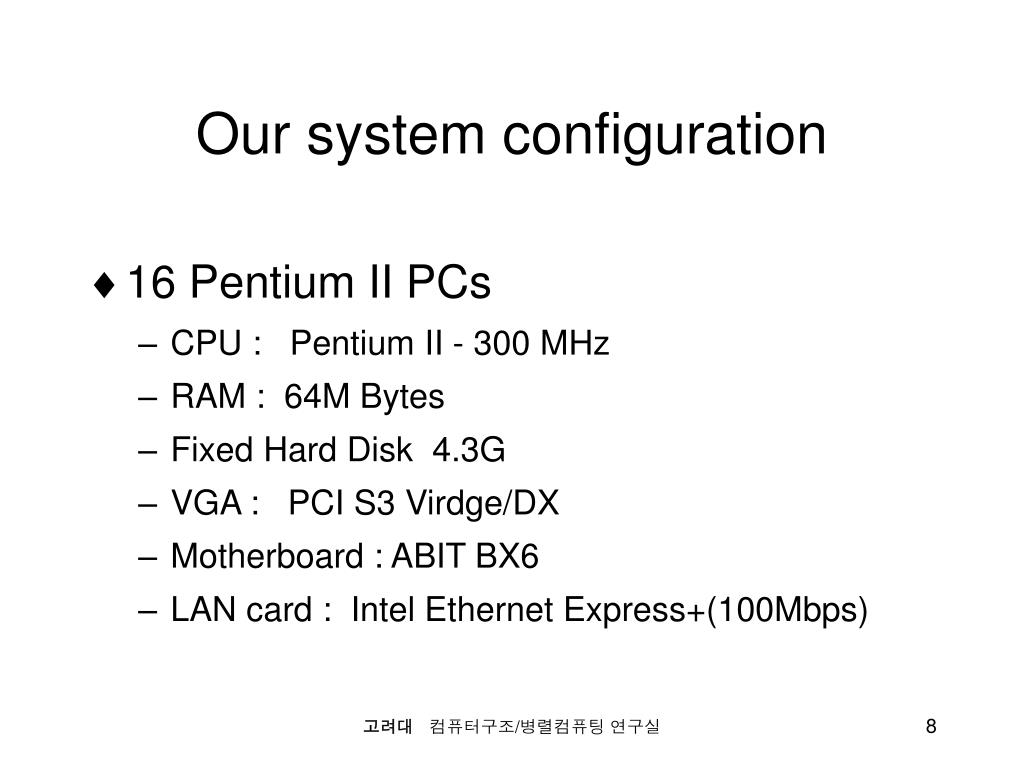 Our system configuration

♦ 16 Pentium II PCs
– CPU : Pentium II - 300 MHz
– RAM : 64M Bytes
– Fixed Hard Disk 4.3G
– VGA : PCI S3 Virdge/DX
– Motherboard : ABIT BX6
– LAN card : Intel Ethernet Express+(100Mbps)

고려대 컴퓨터구조/병렬컴퓨팅 연구실

8